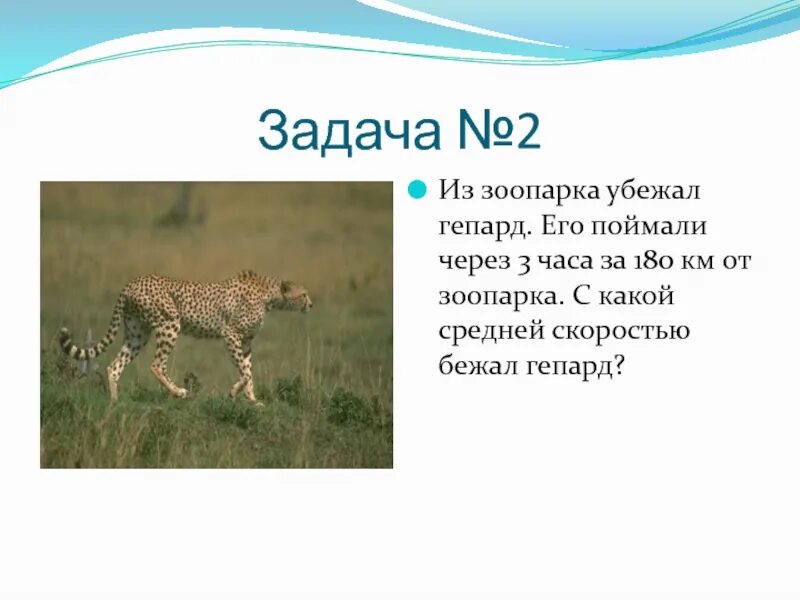 Задача №2

Из зоопарка убежал гепард. Его поймали через 3 часа за 180 км от зоопарка. С какой средней скоростью бежал гепард?